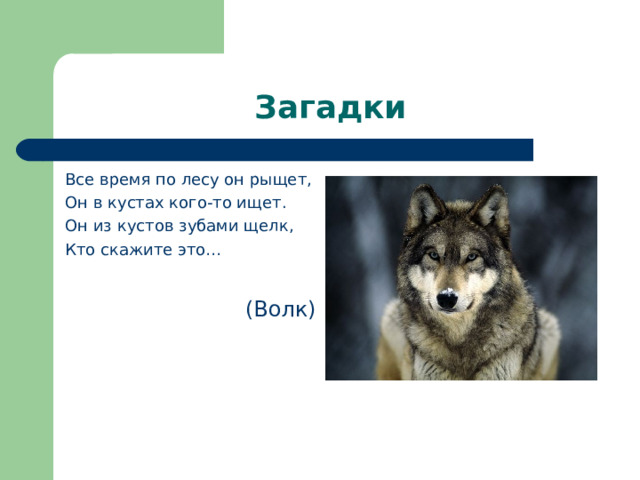 Загадки

Все время по лесу он рыщет,
Он в кустах кого-то ищет.
Он из кустов зубами щелк,
Кто скажите это...

(Волк)